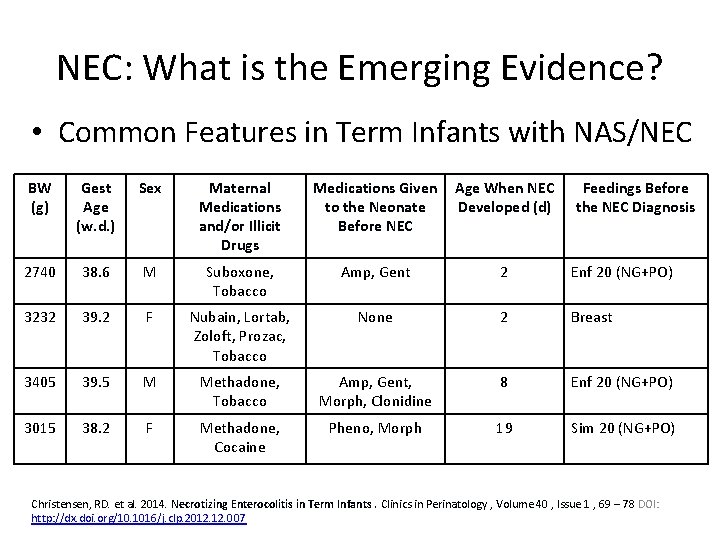 NEC: What is the Emerging Evidence?

• Common Features in Term Infants with NAS/NEC

| BW (g) | Gest Age (w.d.) | Sex | Maternal Medications and/or Illicit Drugs | Medications Given to the Neonate Before NEC | Age When NEC Developed (d) | Feedings Before the NEC Diagnosis |
|---|---|---|---|---|---|---|
| 2740 | 38.6 | M | Suboxone, Tobacco | Amp, Gent | 2 | Enf 20 (NG+PO) |
| 3232 | 39.2 | F | Nubain, Lortab, Zoloft, Prozac, Tobacco | None | 2 | Breast |
| 3405 | 39.5 | M | Methadone, Tobacco | Amp, Gent, Morph, Clonidine | 8 | Enf 20 (NG+PO) |
| 3015 | 38.2 | F | Methadone, Cocaine | Pheno, Morph | 19 | Sim 20 (NG+PO) |

Christensen, RD. et al. 2014. Necrotizing Enterocolitis in Term Infants . Clinics in Perinatology , Volume 40 , Issue 1 , 69 – 78 DOI: http://dx.doi.org/10.1016/j.clp.2012.12.007